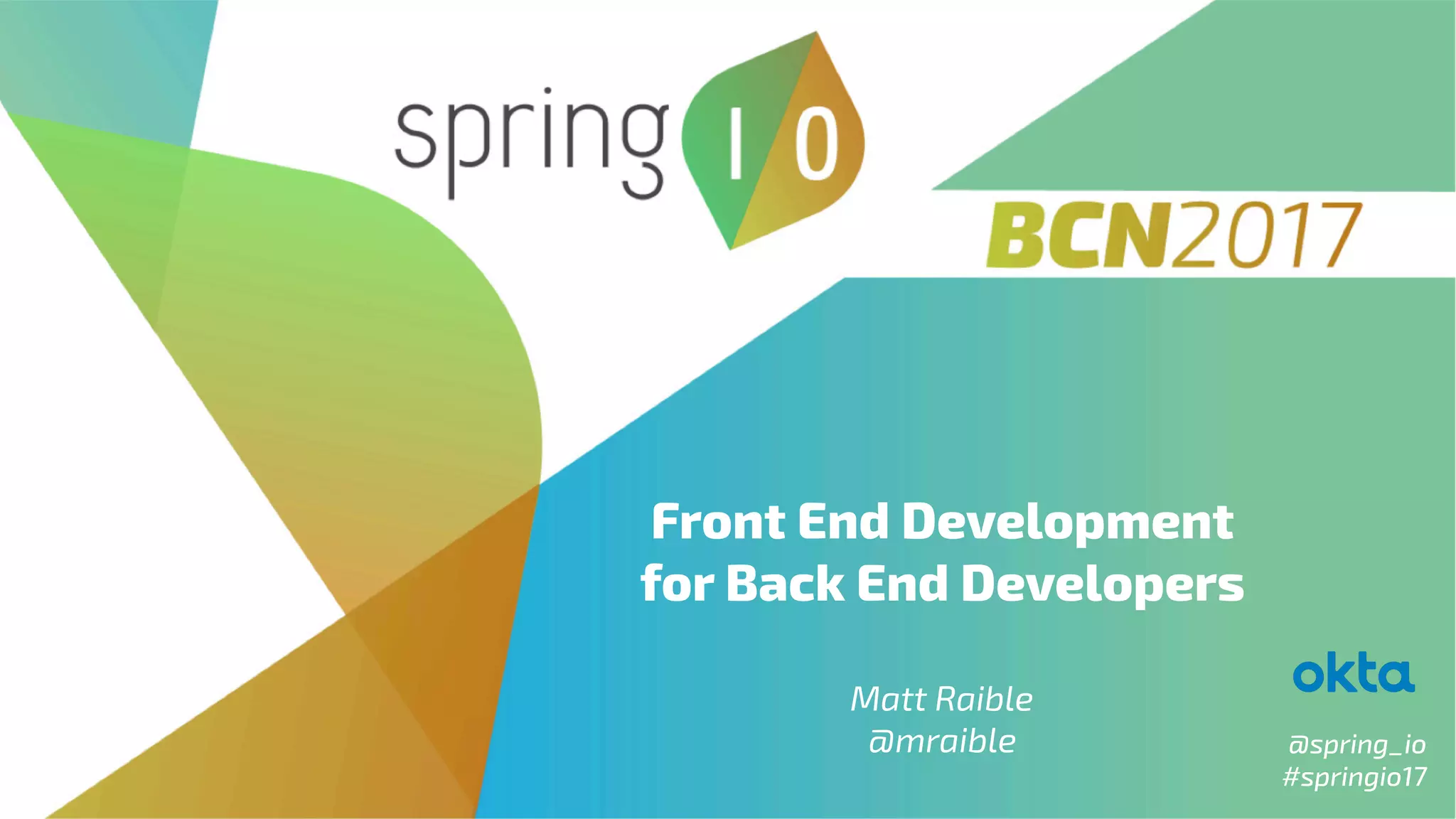 spring I/O

BCN2017

Front End Development for Back End Developers

Matt Raible
@mraible

okta

@spring_io
#springio17